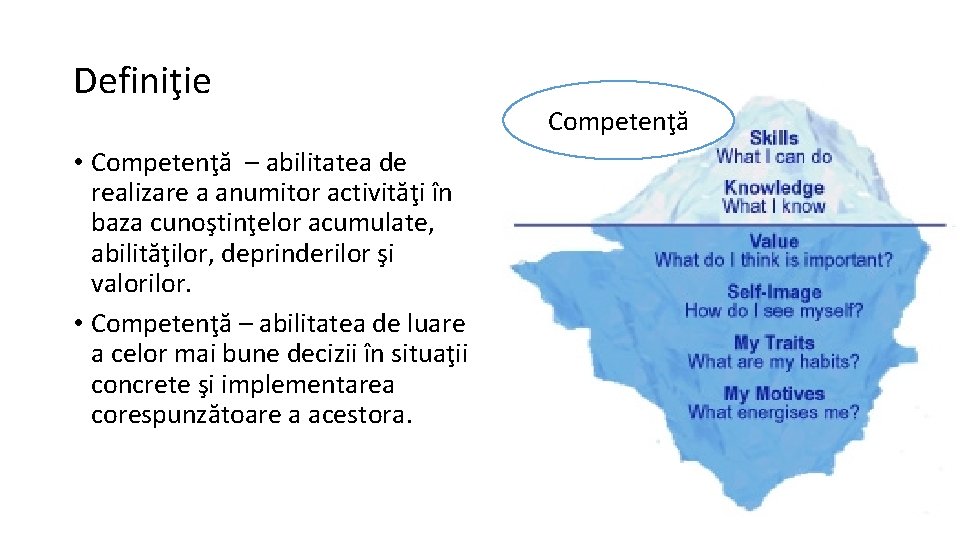 Definiţie

• Competenţă – abilitatea de realizare a anumitor activităţi în baza cunoştinţelor acumulate, abilităţilor, deprinderilor şi valorilor.

• Competenţă – abilitatea de luare a celor mai bune decizii în situaţii concrete şi implementarea corespunzătoare a acestora.

Competenţă

Skills
What I can do

Knowledge
What I know

Value
What do I think is important?

Self-Image
How do I see myself?

My Traits
What are my habits?

My Motives
What energises me?